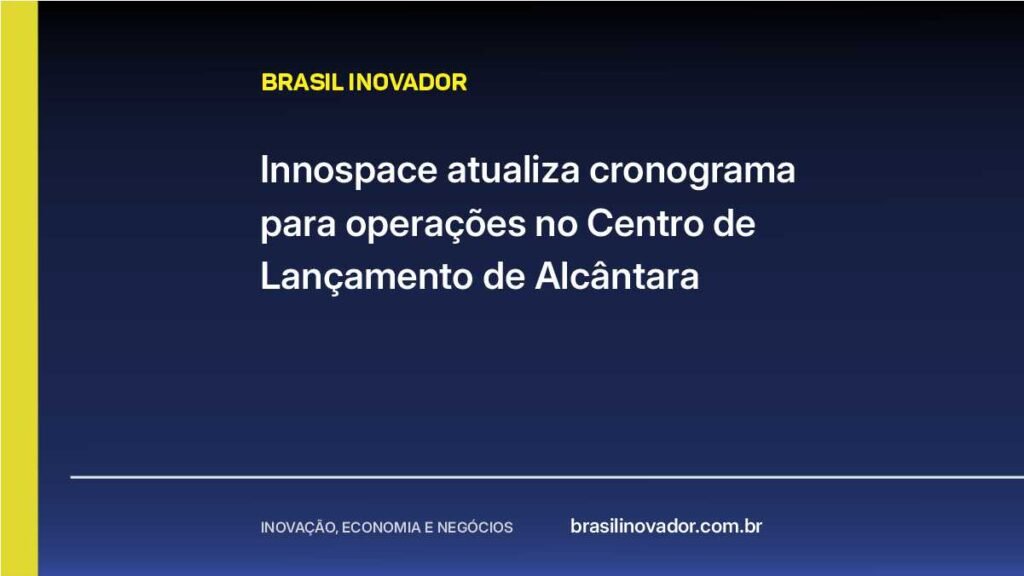 BRASIL INOVADOR

Innospace atualiza cronograma para operações no Centro de Lançamento de Alcântara

INOVAÇÃO, ECONOMIA E NEGÓCIOS

brasilinovador.com.br